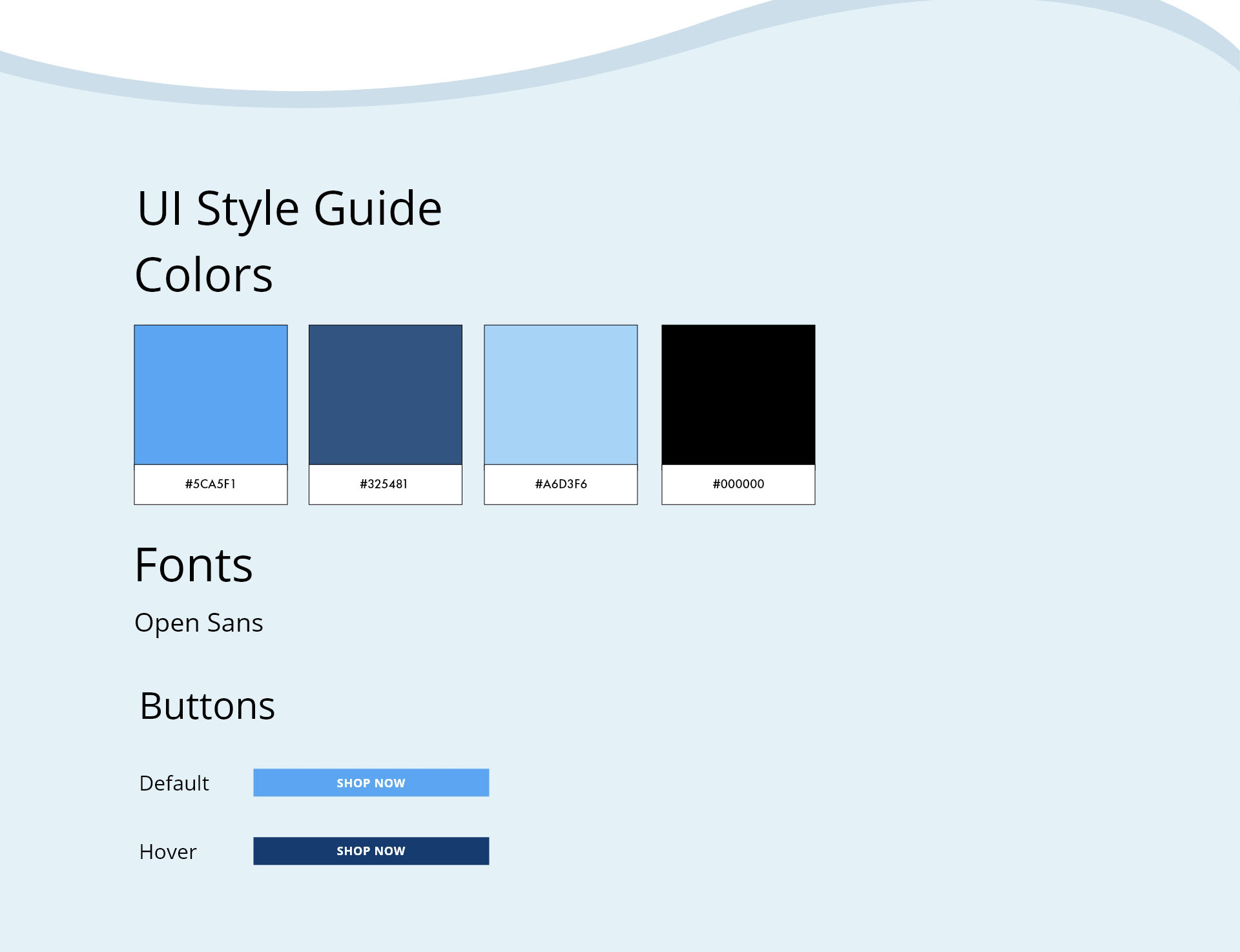 UI Style Guide

Colors

#5CA5F1

#325481

#A6D3F6

#000000

Fonts

Open Sans

Buttons

Default

SHOP NOW

Hover

SHOP NOW